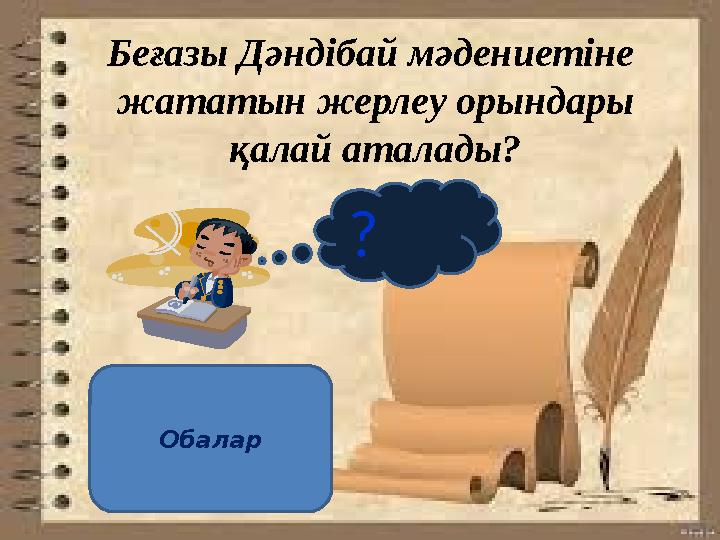 Беғазы Дәндібай мәдениетіне жататын жерлеу орындары қалай аталады?

?

Обалар